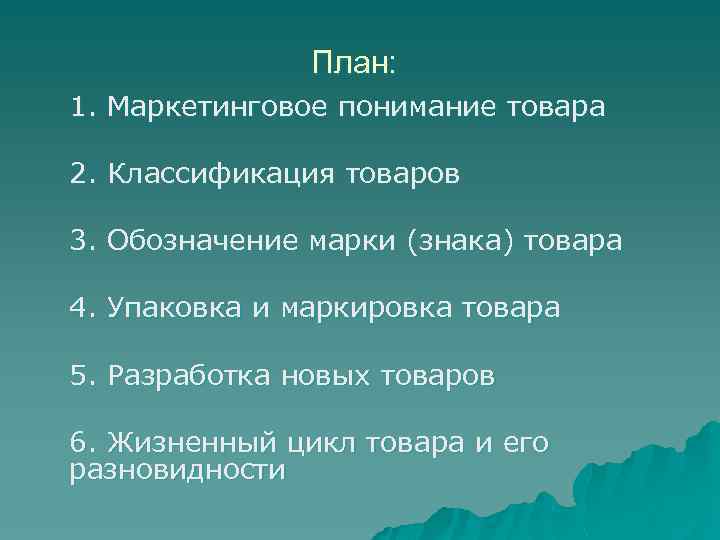 План:

1. Маркетинговое понимание товара

2. Классификация товаров

3. Обозначение марки (знака) товара

4. Упаковка и маркировка товара

5. Разработка новых товаров

6. Жизненный цикл товара и его разновидности